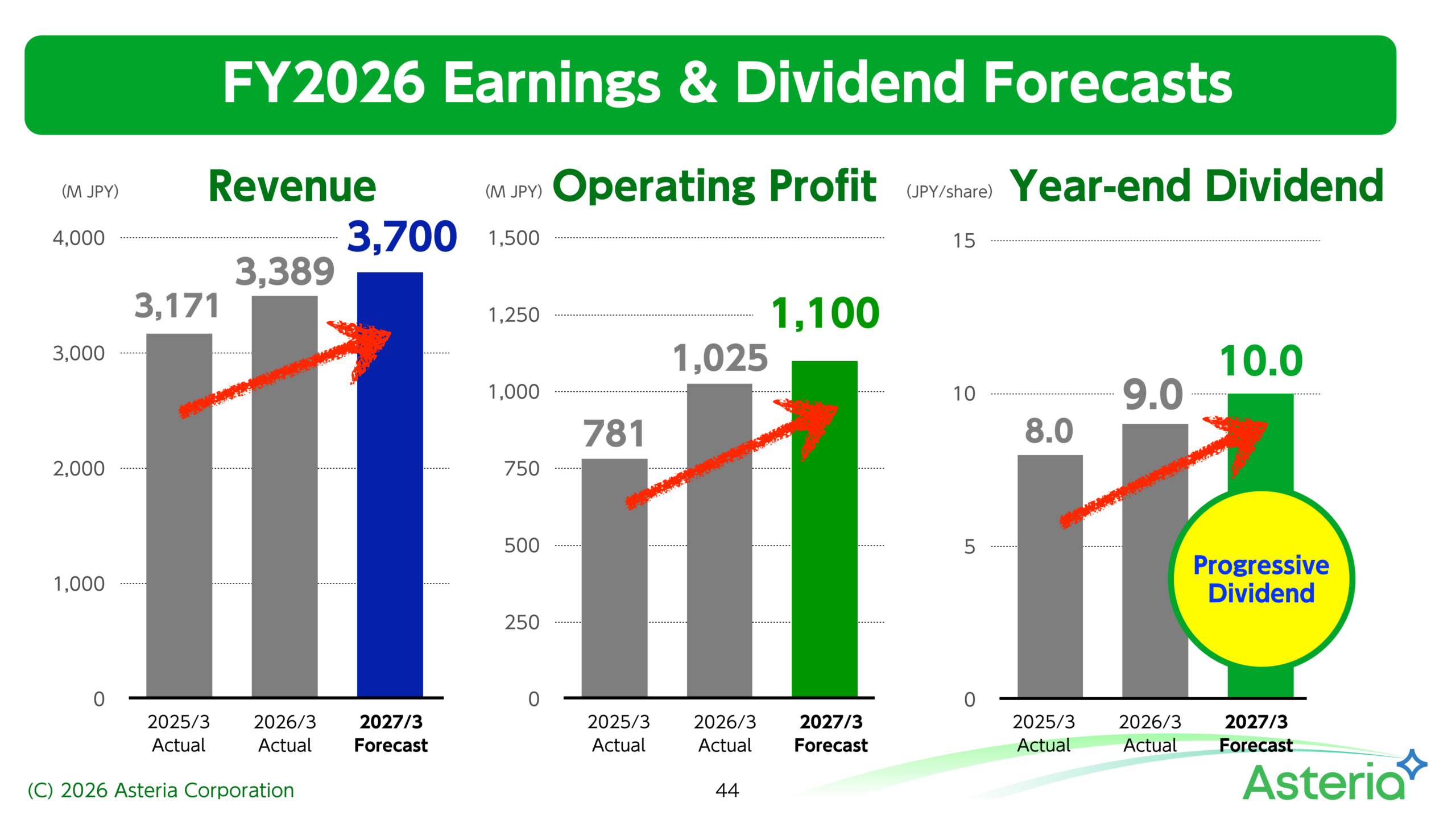 FY2026 Earnings & Dividend Forecasts

(M JPY) Revenue

4,000
3,000
2,000
1,000
0

3,171
3,389
3,700

2025/3
Actual
2026/3
Actual
2027/3
Forecast

(M JPY) Operating Profit

1,500
1,250
1,000
750
500
250
0

781
1,025
1,100

2025/3
Actual
2026/3
Actual
2027/3
Forecast

(JPY/share) Year-end Dividend

15
10
5
0

8.0
9.0
10.0

Progressive
Dividend

2025/3
Actual
2026/3
Actual
2027/3
Forecast

(C) 2026 Asteria Corporation

44

Asteria